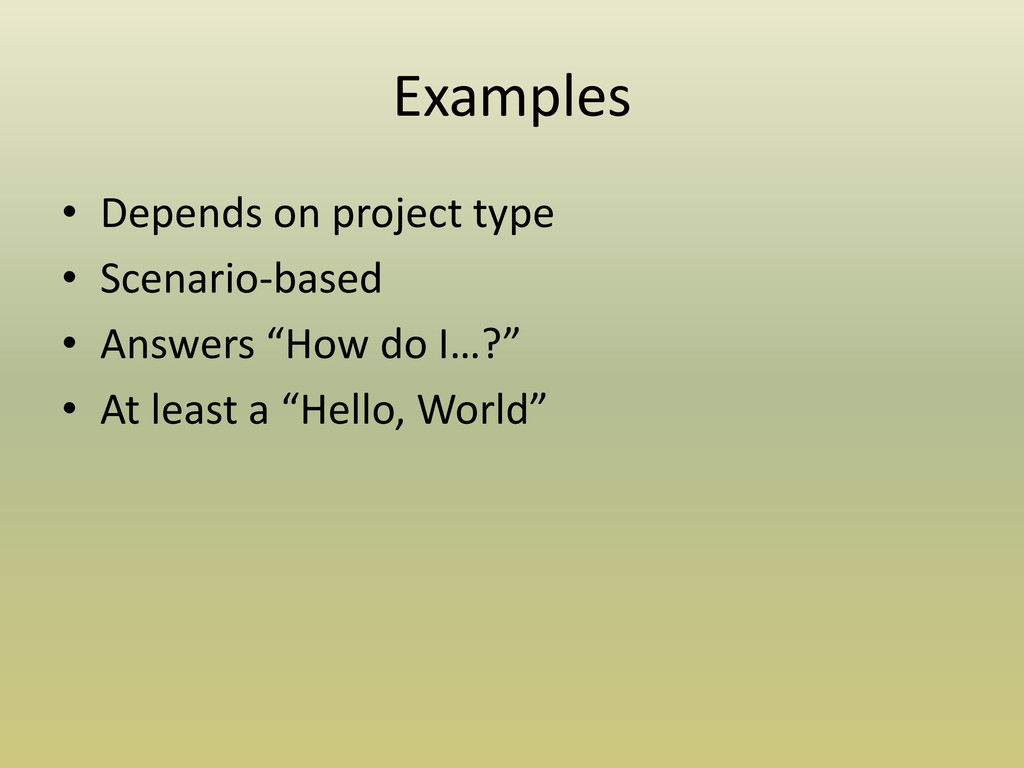 Examples

• Depends on project type
• Scenario-based
• Answers “How do I…?”
• At least a “Hello, World”